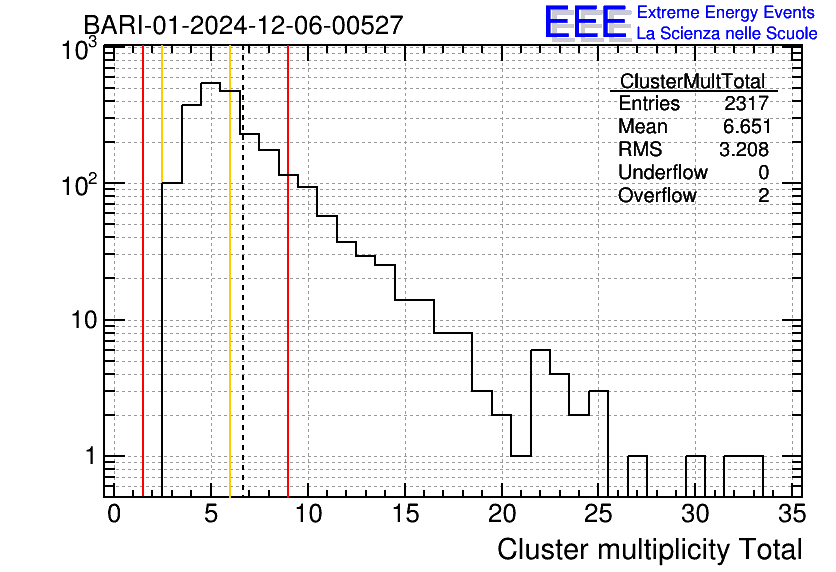 BARI-01-2024-12-06-00527

EEE Extreme Energy Events
La Scienza nelle Scuole

| ClusterMultTotal | |
|---|---|
| Entries | 2317 |
| Mean | 6.651 |
| RMS | 3.208 |
| Underflow | 0 |
| Overflow | 2 |

$10^3$
$10^2$
10
1

0 5 10 15 20 25 30 35

Cluster multiplicity Total